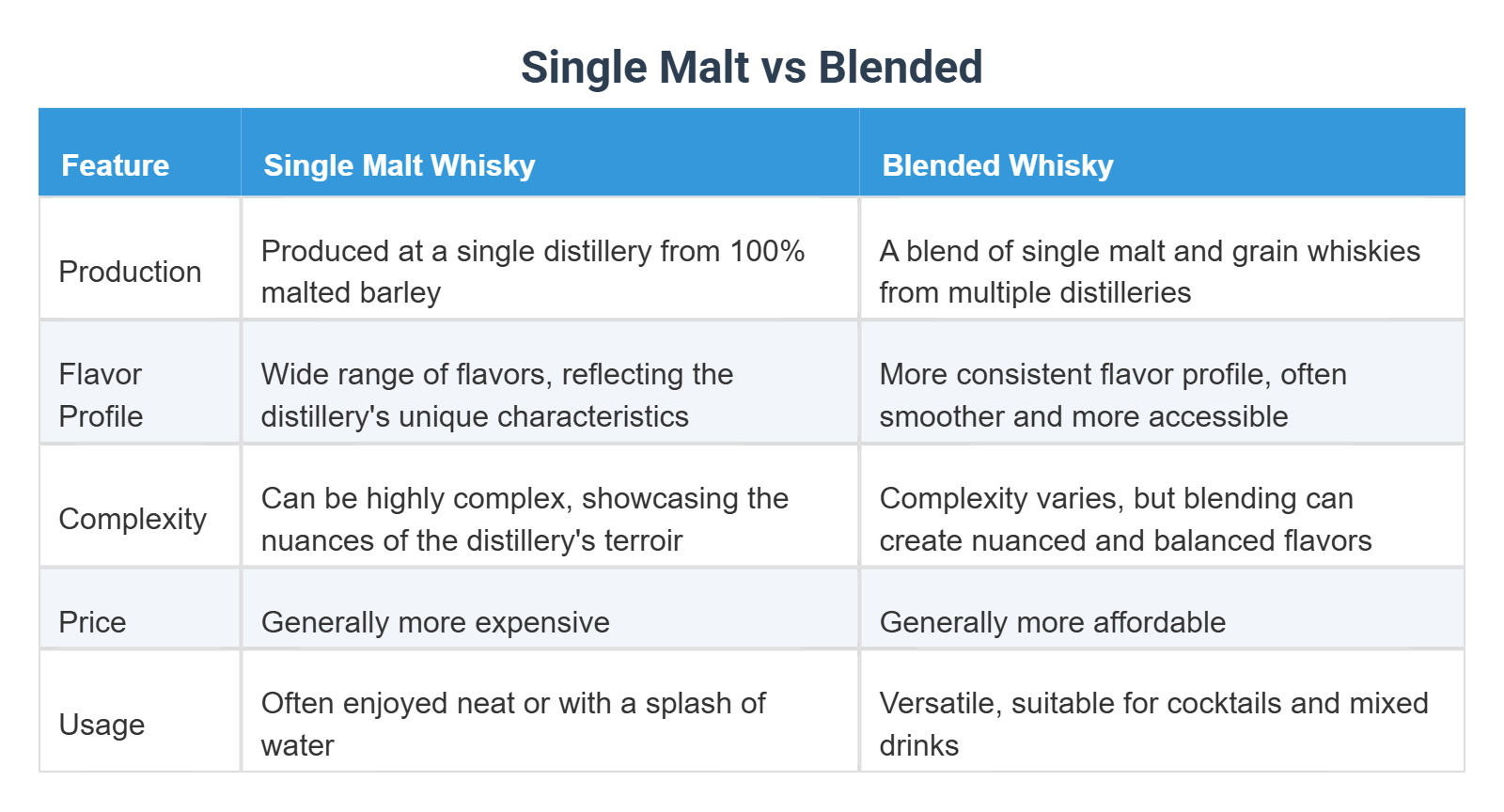 Single Malt vs Blended

| Feature | Single Malt Whisky | Blended Whisky |
|---|---|---|
| Production | Produced at a single distillery from 100% malted barley | A blend of single malt and grain whiskies from multiple distilleries |
| Flavor Profile | Wide range of flavors, reflecting the distillery's unique characteristics | More consistent flavor profile, often smoother and more accessible |
| Complexity | Can be highly complex, showcasing the nuances of the distillery's terroir | Complexity varies, but blending can create nuanced and balanced flavors |
| Price | Generally more expensive | Generally more affordable |
| Usage | Often enjoyed neat or with a splash of water | Versatile, suitable for cocktails and mixed drinks |